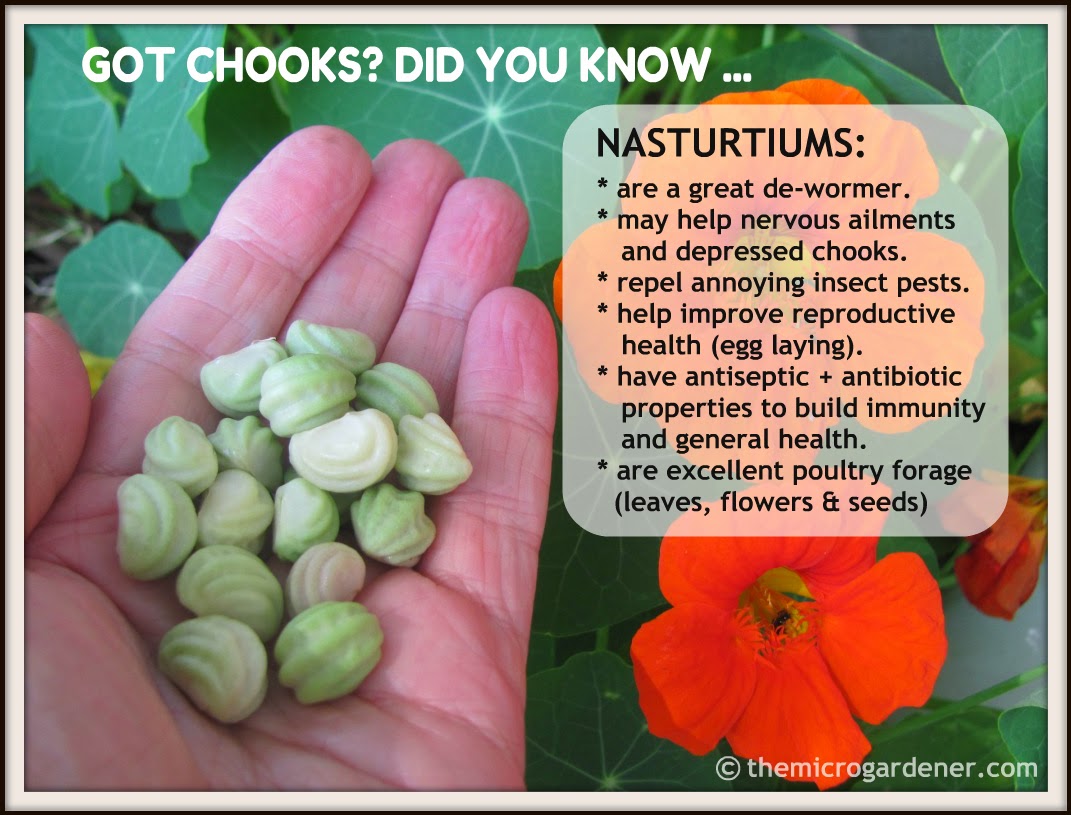 GOT CHOOKS? DID YOU KNOW ...

NASTURTIUMS:

* are a great de-wormer.
* may help nervous ailments and depressed chooks.
* repel annoying insect pests.
* help improve reproductive health (egg laying).
* have antiseptic + antibiotic properties to build immunity and general health.
* are excellent poultry forage (leaves, flowers & seeds)

© themicrogardener.com